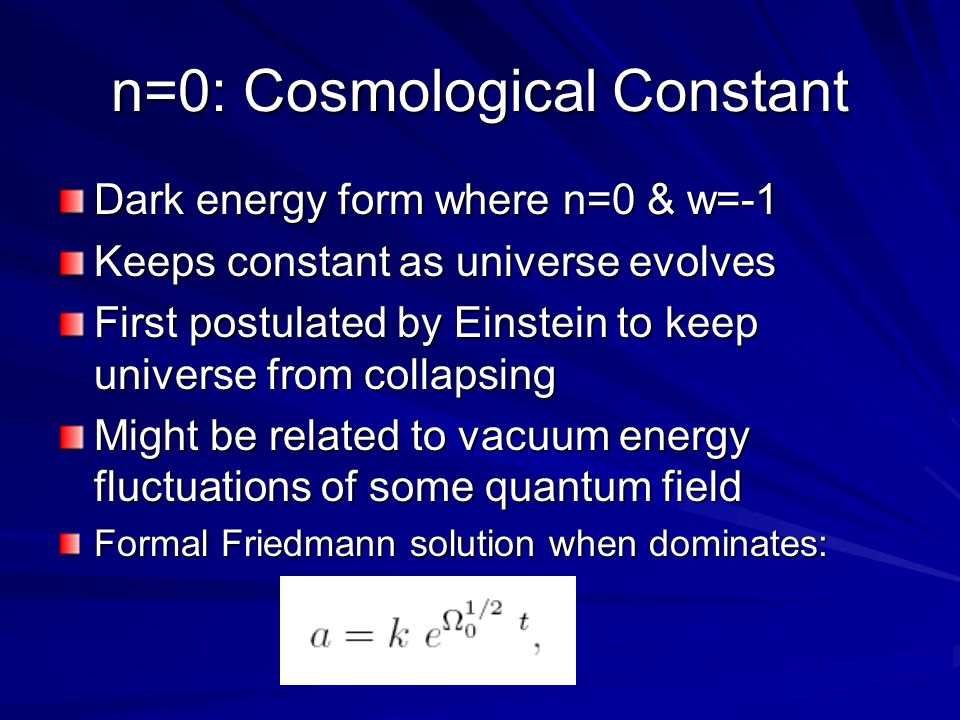 n=0: Cosmological Constant

Dark energy form where n=0 & w=-1

Keeps constant as universe evolves

First postulated by Einstein to keep universe from collapsing

Might be related to vacuum energy fluctuations of some quantum field

Formal Friedmann solution when dominates:

$a = k\ e^{\Omega_0^{1/2}\ t},$